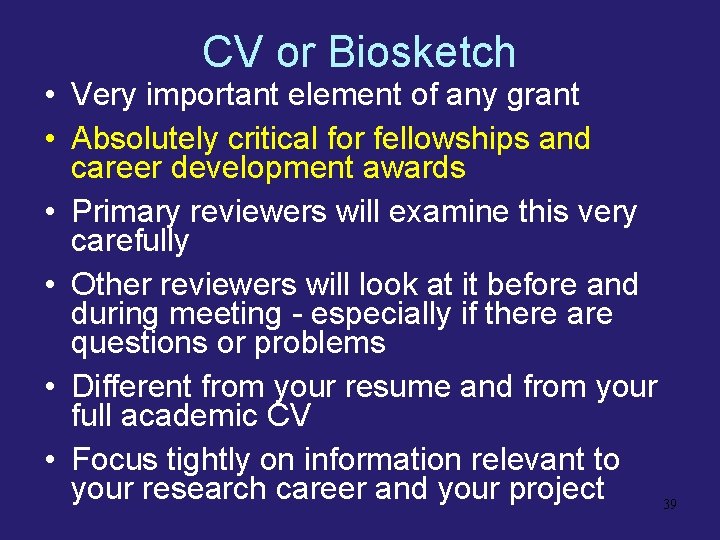 CV or Biosketch

• Very important element of any grant
• Absolutely critical for fellowships and career development awards
• Primary reviewers will examine this very carefully
• Other reviewers will look at it before and during meeting - especially if there are questions or problems
• Different from your resume and from your full academic CV
• Focus tightly on information relevant to your research career and your project

39